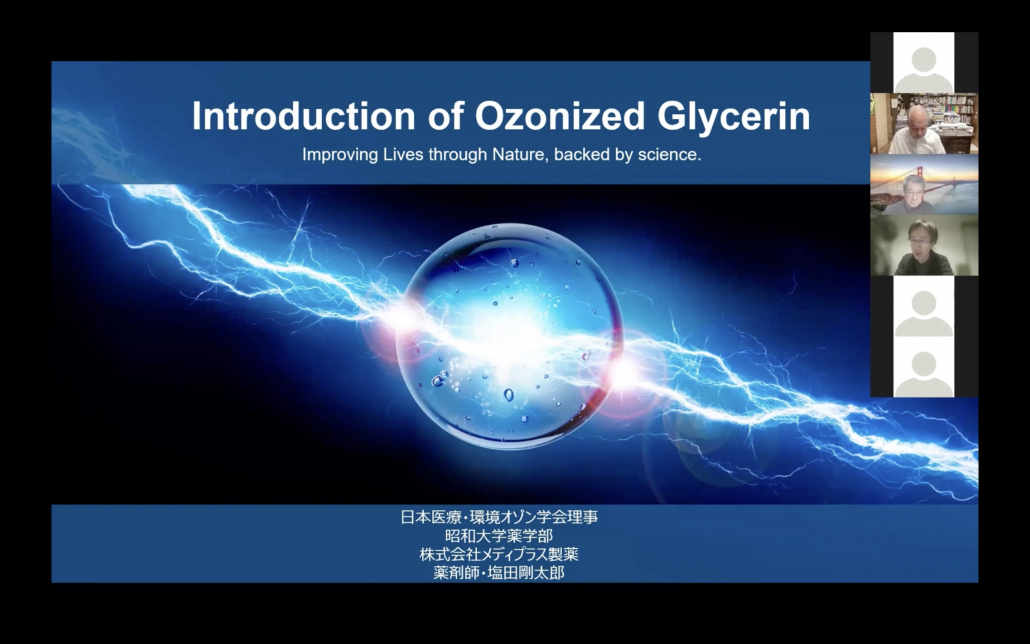 Introduction of Ozonized Glycerin

Improving Lives through Nature, backed by science.

日本医療・環境オゾン学会理事
昭和大学薬学部
株式会社メディプラス製薬
薬剤師・塩田剛太郎